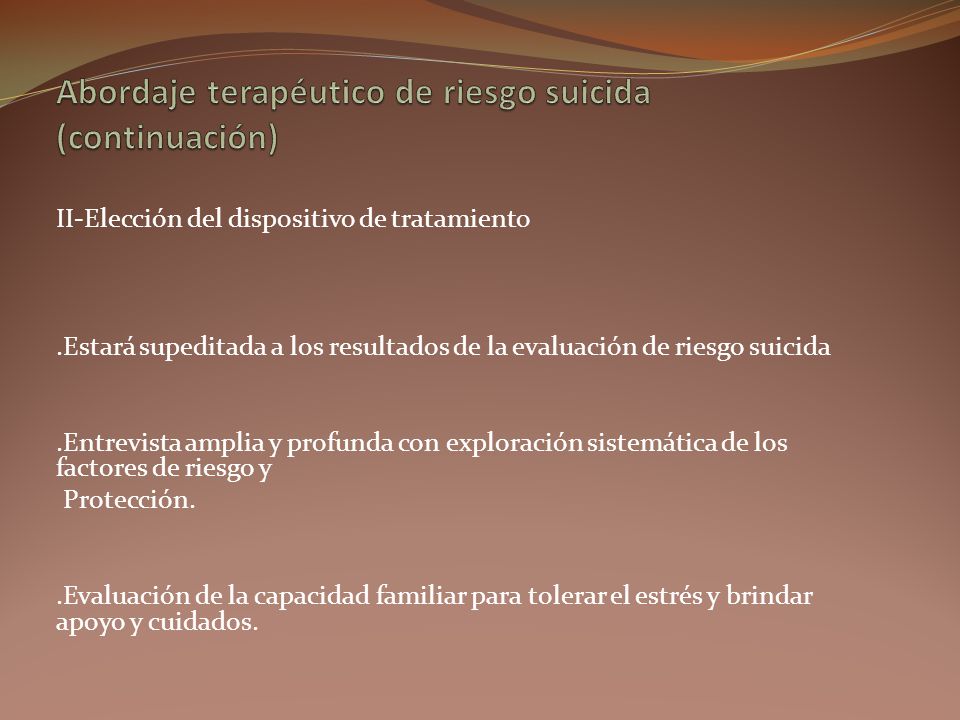 Abordaje terapéutico de riesgo suicida (continuación)

II-Elección del dispositivo de tratamiento

.Estará supeditada a los resultados de la evaluación de riesgo suicida

.Entrevista amplia y profunda con exploración sistemática de los factores de riesgo y
Protección.

.Evaluación de la capacidad familiar para tolerar el estrés y brindar apoyo y cuidados.